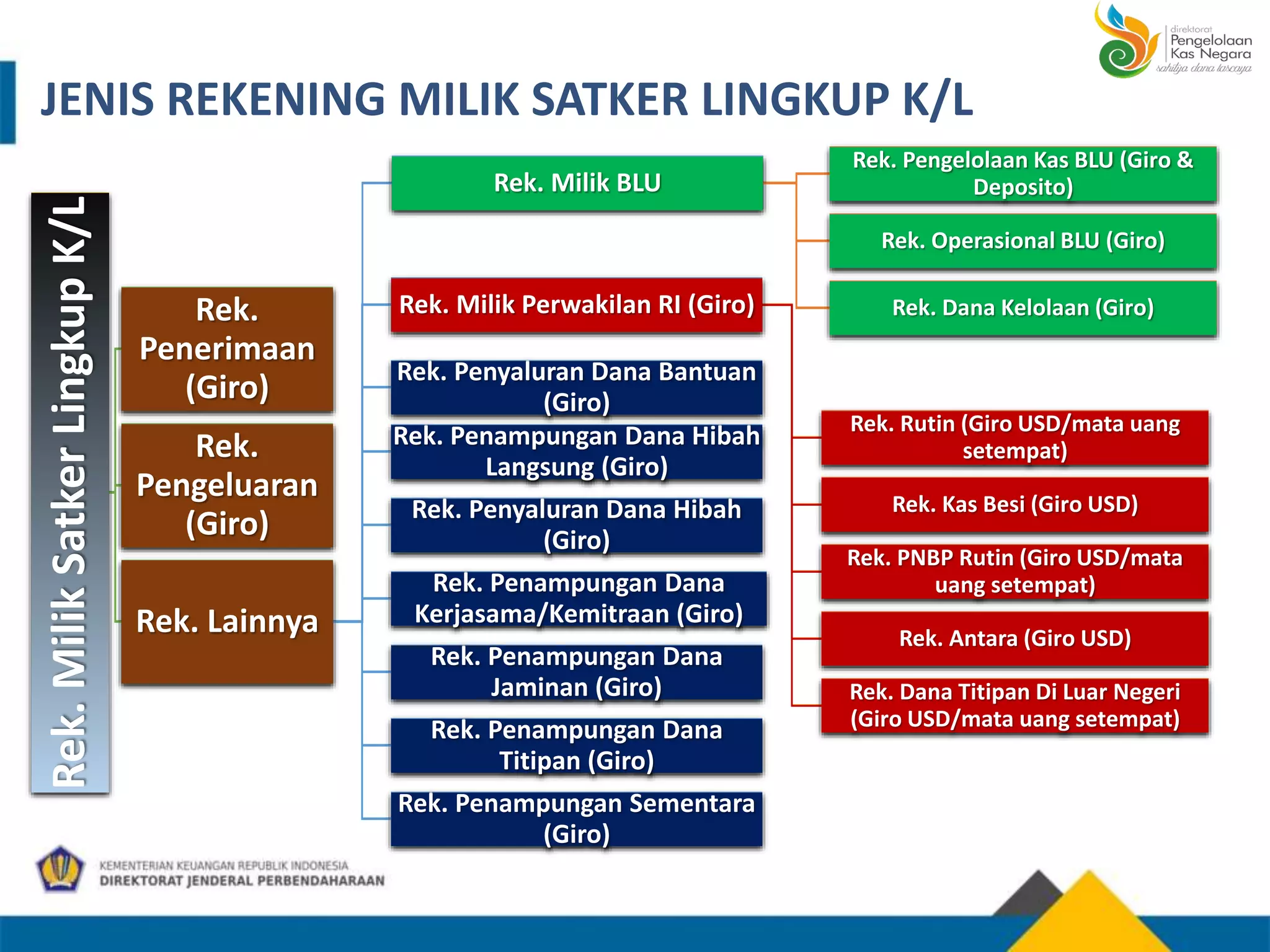 direktorat
Pengelolaan
Kas Negara
sahitya dana tascaya

JENIS REKENING MILIK SATKER LINGKUP K/L

Rek. Milik Satker Lingkup K/L

Rek. Penerimaan (Giro)

Rek. Pengeluaran (Giro)

Rek. Lainnya

Rek. Milik BLU

Rek. Milik Perwakilan RI (Giro)

Rek. Penyaluran Dana Bantuan (Giro)

Rek. Penampungan Dana Hibah Langsung (Giro)

Rek. Penyaluran Dana Hibah (Giro)

Rek. Penampungan Dana Kerjasama/Kemitraan (Giro)

Rek. Penampungan Dana Jaminan (Giro)

Rek. Penampungan Dana Titipan (Giro)

Rek. Penampungan Sementara (Giro)

Rek. Pengelolaan Kas BLU (Giro & Deposito)

Rek. Operasional BLU (Giro)

Rek. Dana Kelolaan (Giro)

Rek. Rutin (Giro USD/mata uang setempat)

Rek. Kas Besi (Giro USD)

Rek. PNBP Rutin (Giro USD/mata uang setempat)

Rek. Antara (Giro USD)

Rek. Dana Titipan Di Luar Negeri (Giro USD/mata uang setempat)

KEMENTERIAN KEUANGAN REPUBLIK INDONESIA
DIREKTORAT JENDERAL PERBENDAHARAAN